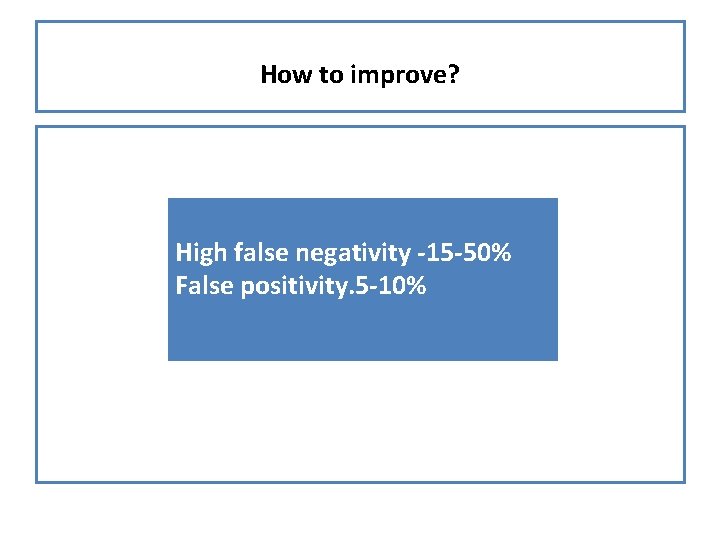 How to improve?

High false negativity -15-50%
False positivity.5-10%